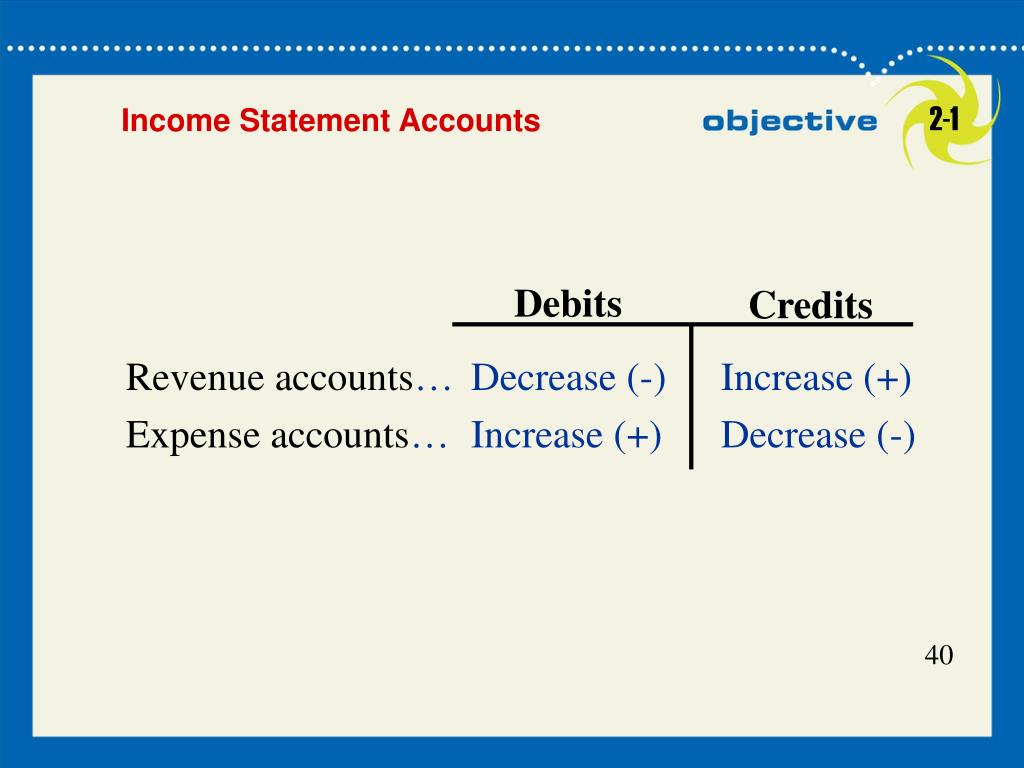 Income Statement Accounts

objective 2-1

| | Debits | Credits |
|---|---|---|
| Revenue accounts… | Decrease (-) | Increase (+) |
| Expense accounts… | Increase (+) | Decrease (-) |

40